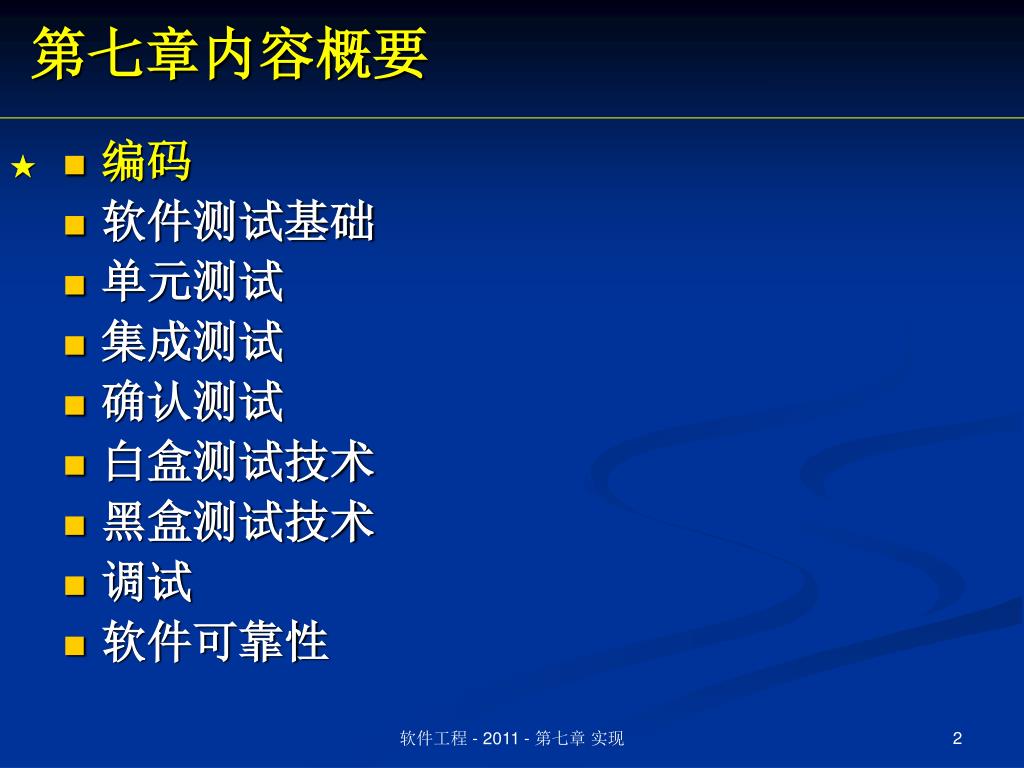 第七章内容概要

★ ■ 编码
■ 软件测试基础
■ 单元测试
■ 集成测试
■ 确认测试
■ 白盒测试技术
■ 黑盒测试技术
■ 调试
■ 软件可靠性

软件工程 - 2011 - 第七章 实现

2